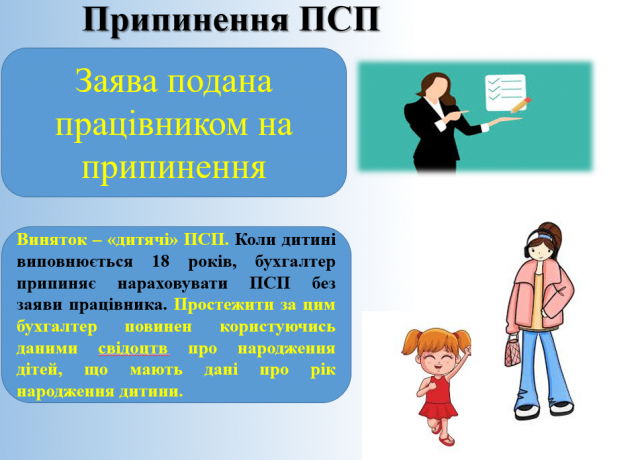 Припинення ПСП

Заява подана працівником на припинення

Виняток – «дитячі» ПСП. Коли дитині виповнюється 18 років, бухгалтер припиняє нараховувати ПСП без заяви працівника. Простежити за цим бухгалтер повинен користуючись даними свідоцтв про народження дітей, що мають дані про рік народження дитини.